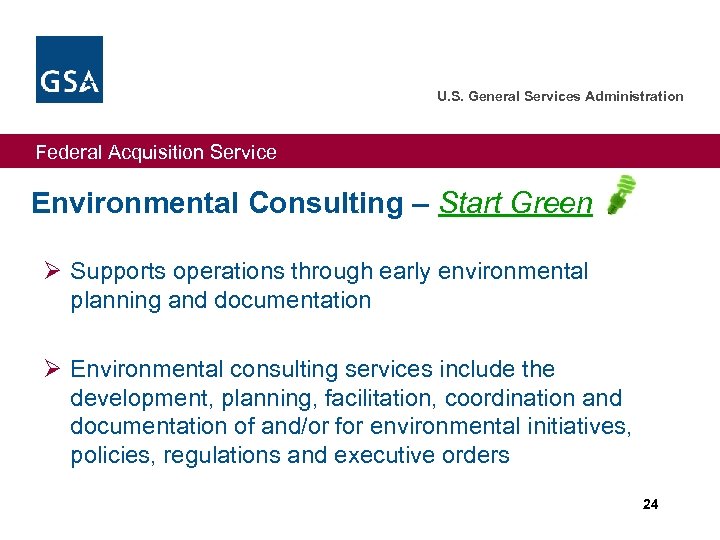 GSA

U.S. General Services Administration

Federal Acquisition Service

Environmental Consulting – Start Green

➢ Supports operations through early environmental planning and documentation

➢ Environmental consulting services include the development, planning, facilitation, coordination and documentation of and/or for environmental initiatives, policies, regulations and executive orders

24